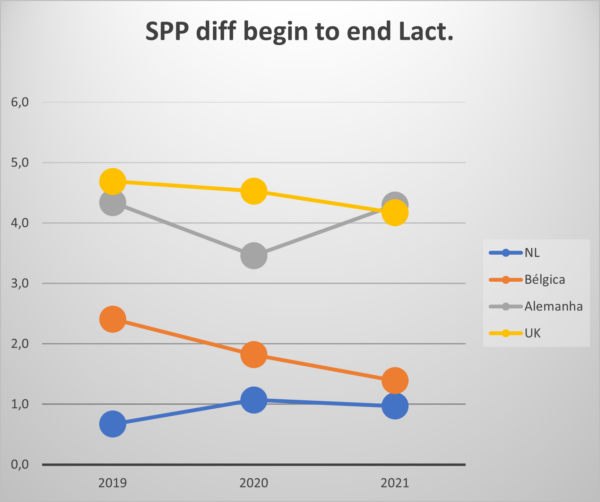 SPP diff begin to end Lact.

6,0
5,0
4,0
3,0
2,0
1,0
0,0

2019
2020
2021

NL
Bélgica
Alemanha
UK